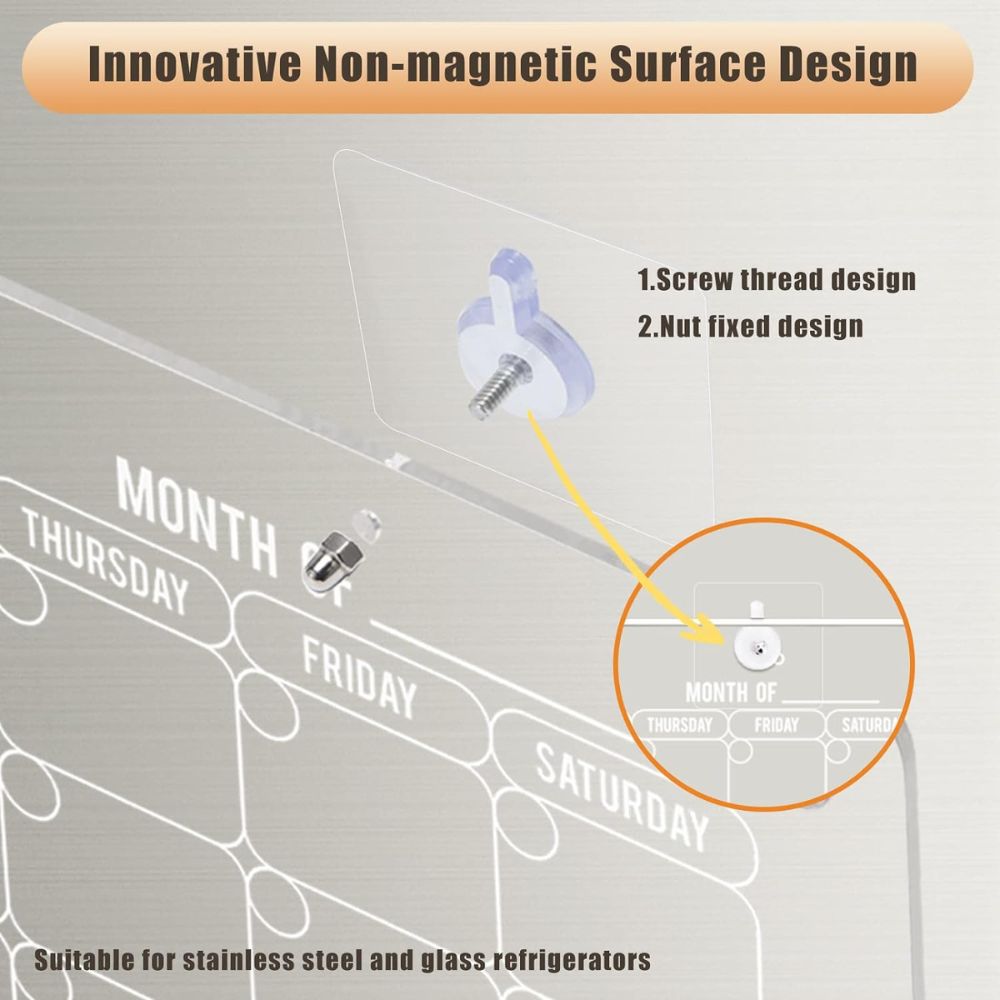 Innovative Non-magnetic Surface Design

1.Screw thread design
2.Nut fixed design

MONTH OF
THURSDAY
FRIDAY
SATURDAY

MONTH OF
THURSDAY
FRIDAY
SATURDA

Suitable for stainless steel and glass refrigerators